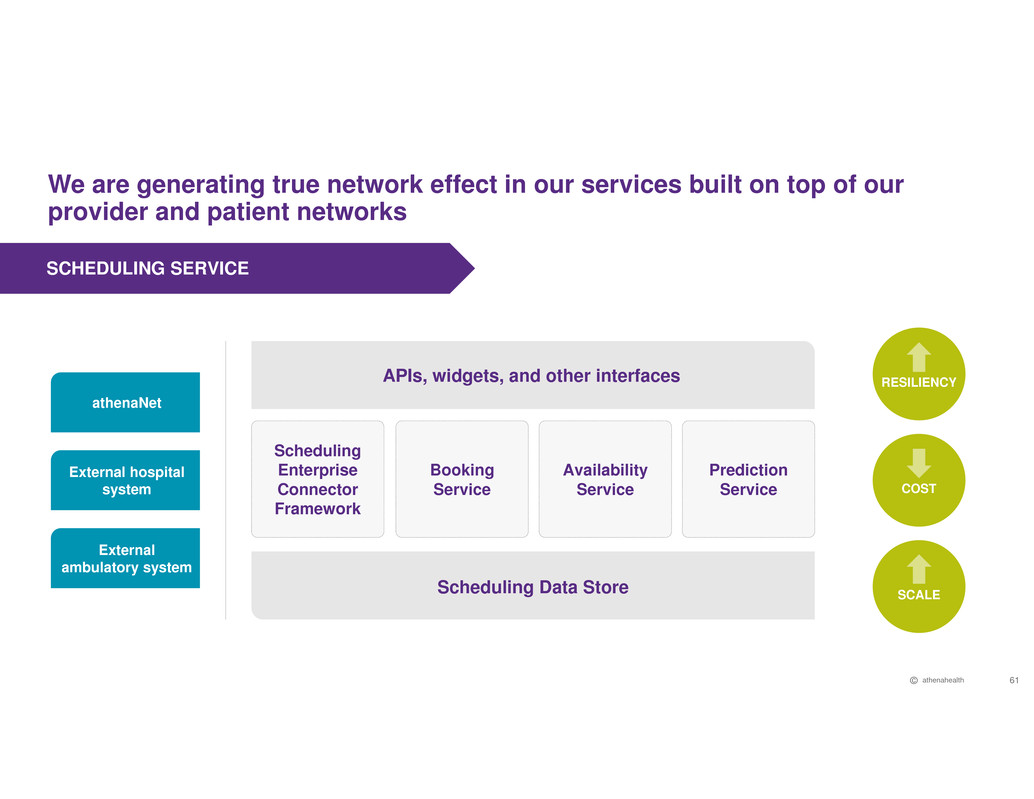 We are generating true network effect in our services built on top of our provider and patient networks

SCHEDULING SERVICE

athenaNet

External hospital system

External ambulatory system

APIs, widgets, and other interfaces

Scheduling Enterprise Connector Framework

Booking Service

Availability Service

Prediction Service

Scheduling Data Store

RESILIENCY

COST

SCALE

© athenahealth 61